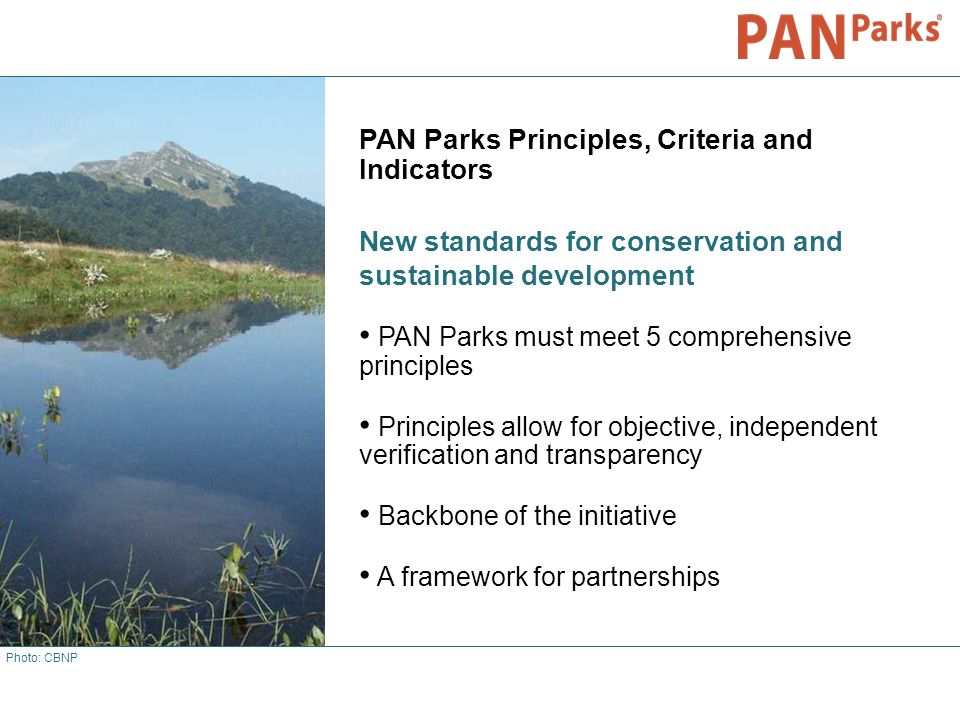 PAN Parks®

PAN Parks Principles, Criteria and Indicators

New standards for conservation and sustainable development

• PAN Parks must meet 5 comprehensive principles

• Principles allow for objective, independent verification and transparency

• Backbone of the initiative

• A framework for partnerships

Photo: CBNP